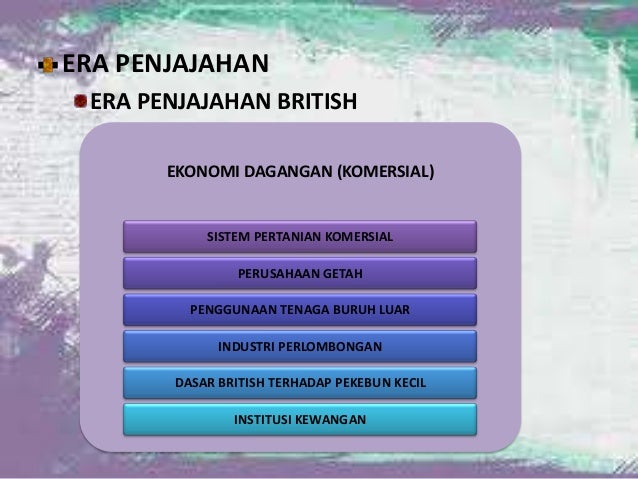 ERA PENJAJAHAN

ERA PENJAJAHAN BRITISH

EKONOMI DAGANGAN (KOMERSIAL)

SISTEM PERTANIAN KOMERSIAL

PERUSAHAAN GETAH

PENGGUNAAN TENAGA BURUH LUAR

INDUSTRI PERLOMBONGAN

DASAR BRITISH TERHADAP PEKEBUN KECIL

INSTITUSI KEWANGAN